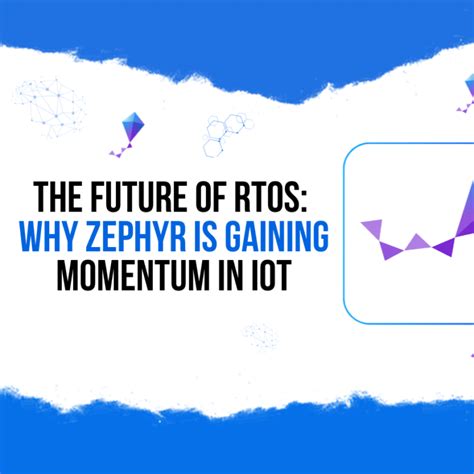 THE FUTURE OF RTOS:
WHY ZEPHYR IS GAINING
MOMENTUM IN IOT